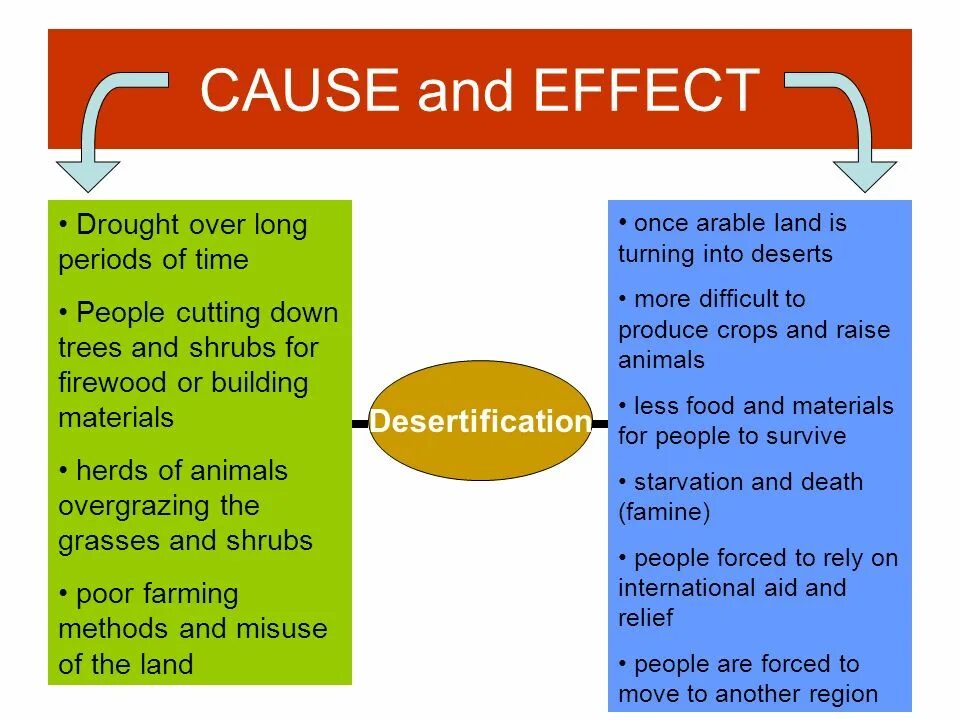 CAUSE and EFFECT

• Drought over long periods of time

• People cutting down trees and shrubs for firewood or building materials

• herds of animals overgrazing the grasses and shrubs

• poor farming methods and misuse of the land

Desertification

• once arable land is turning into deserts

• more difficult to produce crops and raise animals

• less food and materials for people to survive

• starvation and death (famine)

• people forced to rely on international aid and relief

• people are forced to move to another region